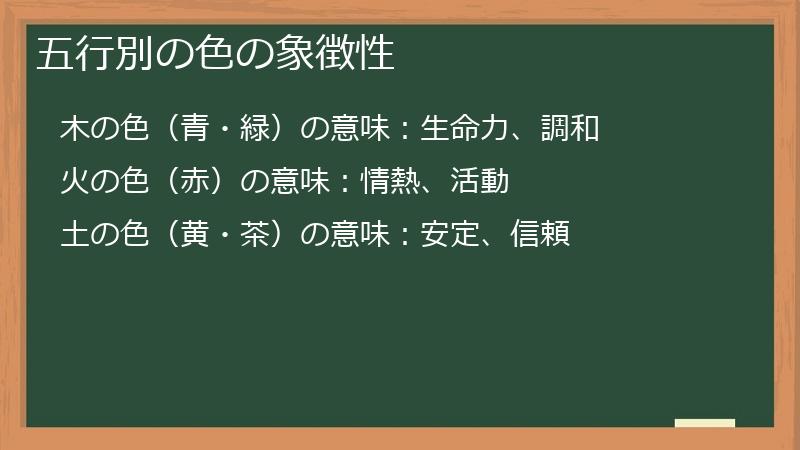 五行別の色の象徴性

木の色（青・緑）の意味：生命力、調和

火の色（赤）の意味：情熱、活動

土の色（黄・茶）の意味：安定、信頼